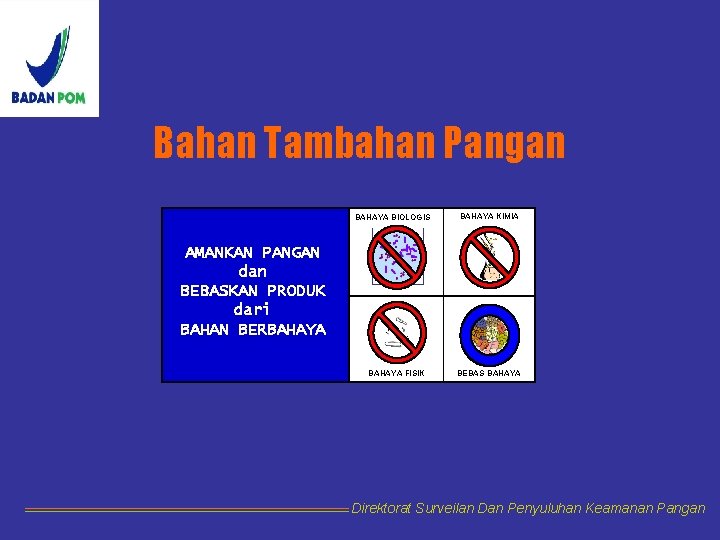 BADAN POM

Bahan Tambahan Pangan

AMANKAN PANGAN
dan
BEBASKAN PRODUK
dari
BAHAN BERBAHAYA

BAHAYA BIOLOGIS

BAHAYA KIMIA

BAHAYA FISIK

BEBAS BAHAYA

Direktorat Surveilan Dan Penyuluhan Keamanan Pangan